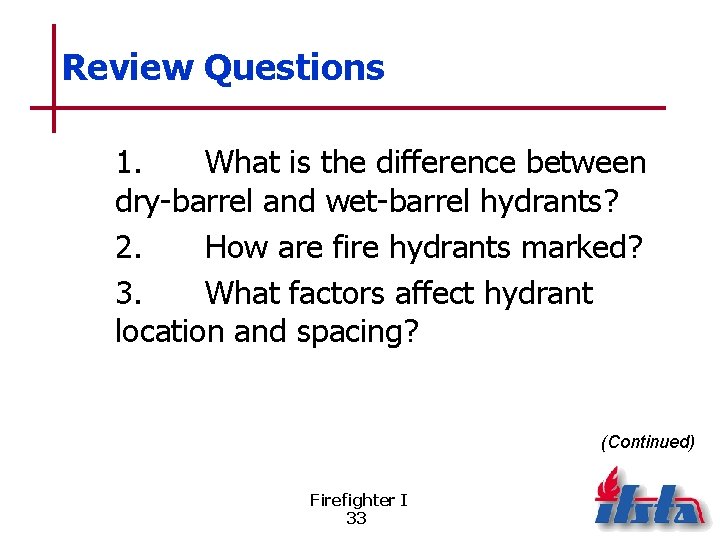 Review Questions

1. What is the difference between dry-barrel and wet-barrel hydrants?

2. How are fire hydrants marked?

3. What factors affect hydrant location and spacing?

(Continued)

Firefighter I
33

ifsta